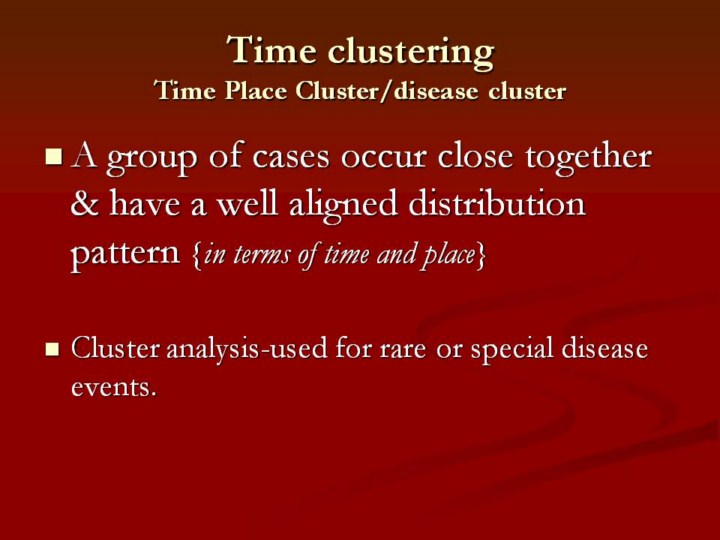 Time clustering
Time Place Cluster/disease cluster

A group of cases occur close together & have a well aligned distribution pattern {in terms of time and place}

Cluster analysis-used for rare or special disease events.